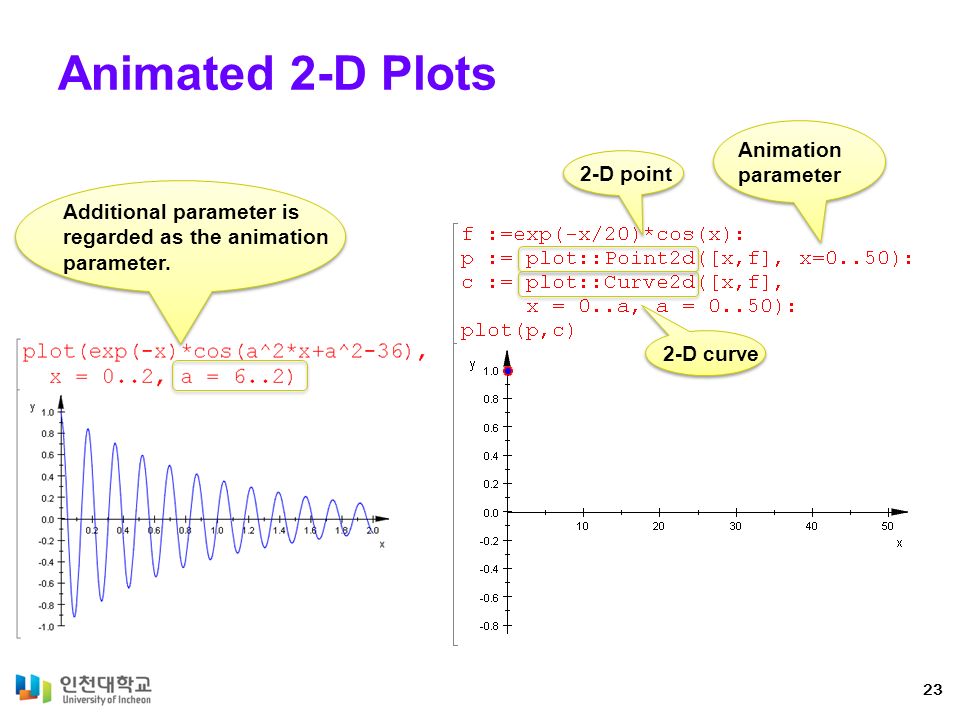 Animated 2-D Plots

Additional parameter is regarded as the animation parameter.

plot(exp(-x)*cos(a^2*x+a^2-36),
  x = 0..2, a = 6..2)

y
1.0
0.8
0.6
0.4
0.2
0.0
-0.2
-0.4
-0.6
-0.8
-1.0
0.2 0.4 0.6 0.8 1.0 1.2 1.4 1.6 1.8 2.0
x

2-D point

Animation parameter

f :=exp(-x/20)*cos(x):
p := plot::Point2d([x,f], x=0..50):
c := plot::Curve2d([x,f],
      x = 0..a, a = 0..50):
plot(p,c)

2-D curve

y
1.0
0.8
0.6
0.4
0.2
0.0
-0.2
-0.4
-0.6
-0.8
10 20 30 40 50
x

인천대학교
University of Incheon

23